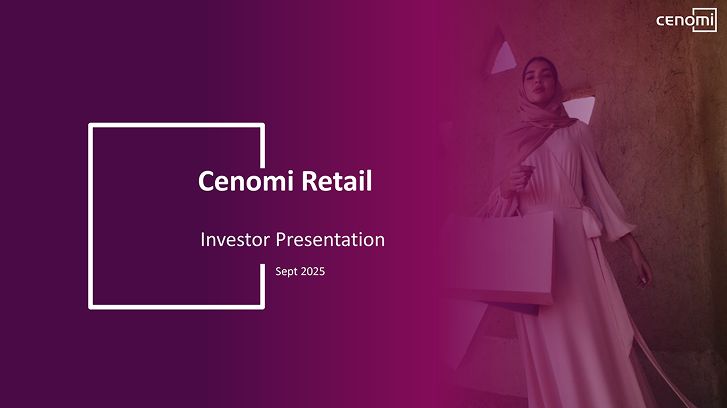 cenomi

Cenomi Retail

Investor Presentation

Sept 2025